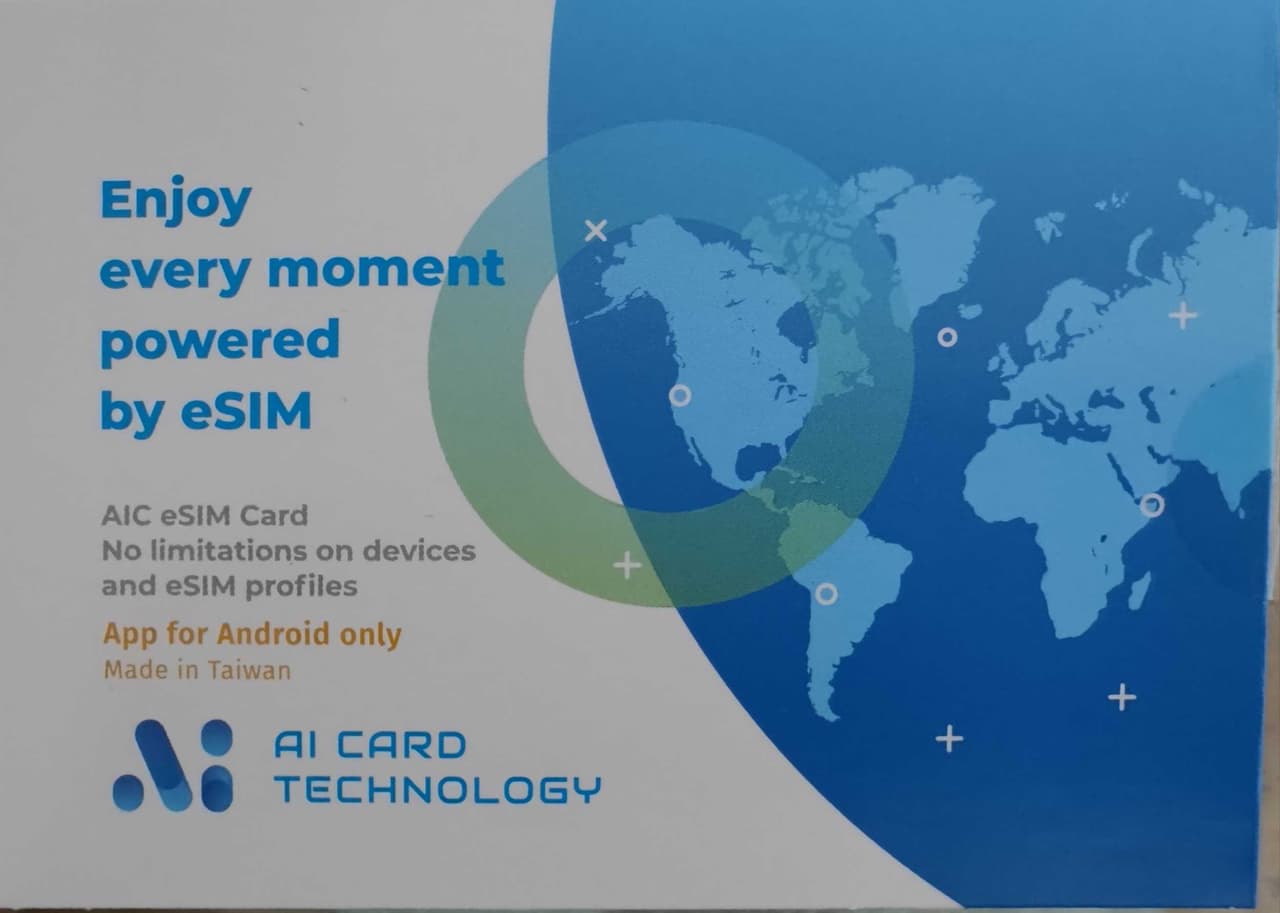 Enjoy every moment powered by eSIM

AIC eSIM Card
No limitations on devices and eSIM profiles

App for Android only
Made in Taiwan

AI CARD TECHNOLOGY